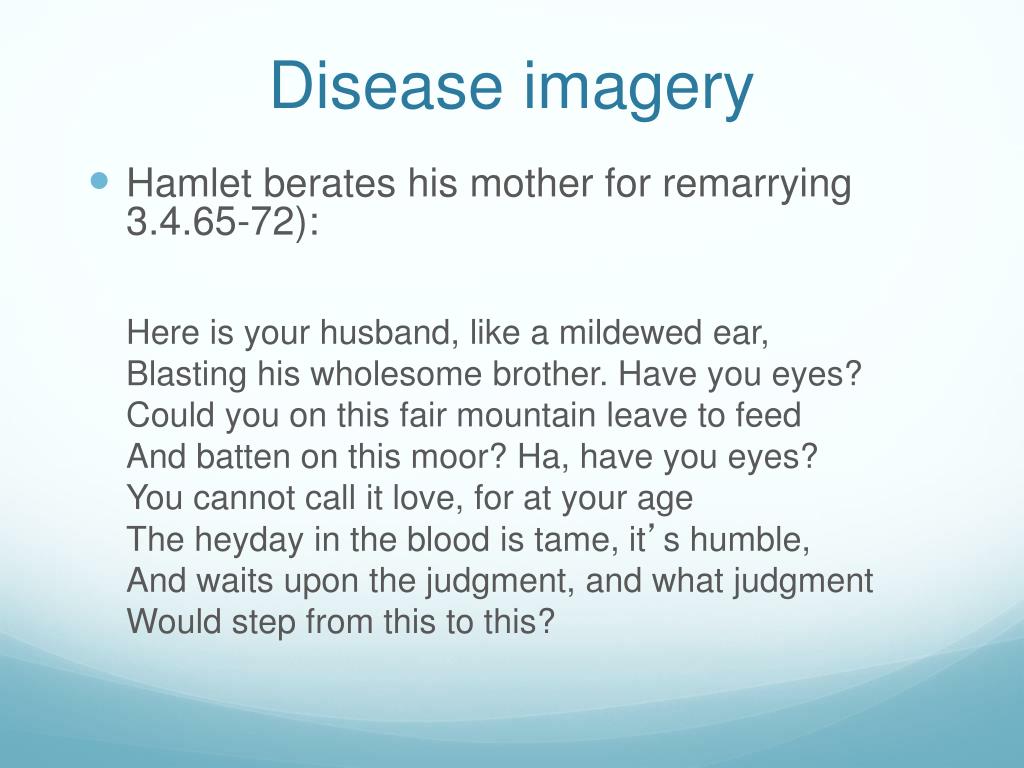 Disease imagery

Hamlet berates his mother for remarrying 3.4.65-72):

Here is your husband, like a mildewed ear,
Blasting his wholesome brother. Have you eyes?
Could you on this fair mountain leave to feed
And batten on this moor? Ha, have you eyes?
You cannot call it love, for at your age
The heyday in the blood is tame, it’s humble,
And waits upon the judgment, and what judgment
Would step from this to this?